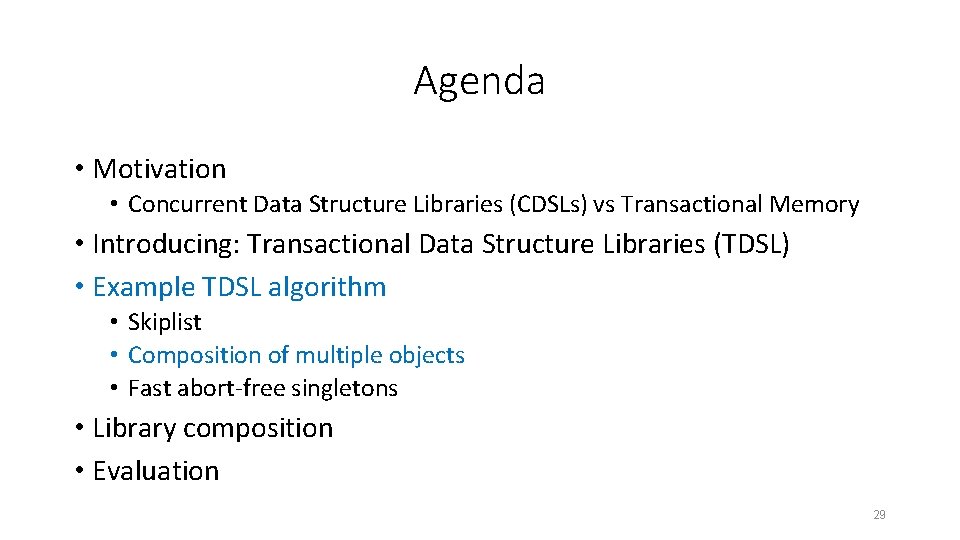 Agenda

• Motivation
  • Concurrent Data Structure Libraries (CDSLs) vs Transactional Memory
• Introducing: Transactional Data Structure Libraries (TDSL)
• Example TDSL algorithm
  • Skiplist
  • Composition of multiple objects
  • Fast abort-free singletons
• Library composition
• Evaluation

29